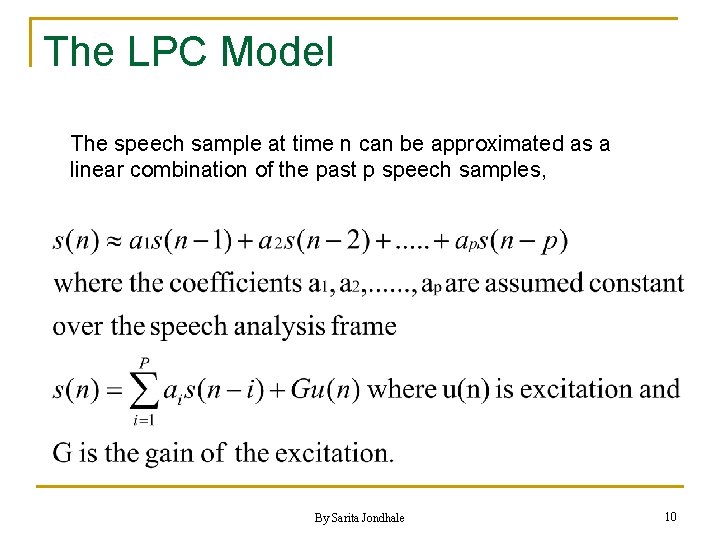 The LPC Model

The speech sample at time n can be approximated as a linear combination of the past p speech samples,

$s(n) \approx a_1 s(n-1) + a_2 s(n-2) + ..... + a_p s(n-p)$

where the coefficients $a_1, a_2, ......, a_p$ are assumed constant over the speech analysis frame

$s(n) = \sum_{i=1}^{P} a_i s(n-i) + Gu(n)$ where u(n) is excitation and G is the gain of the excitation.

By Sarita Jondhale

10